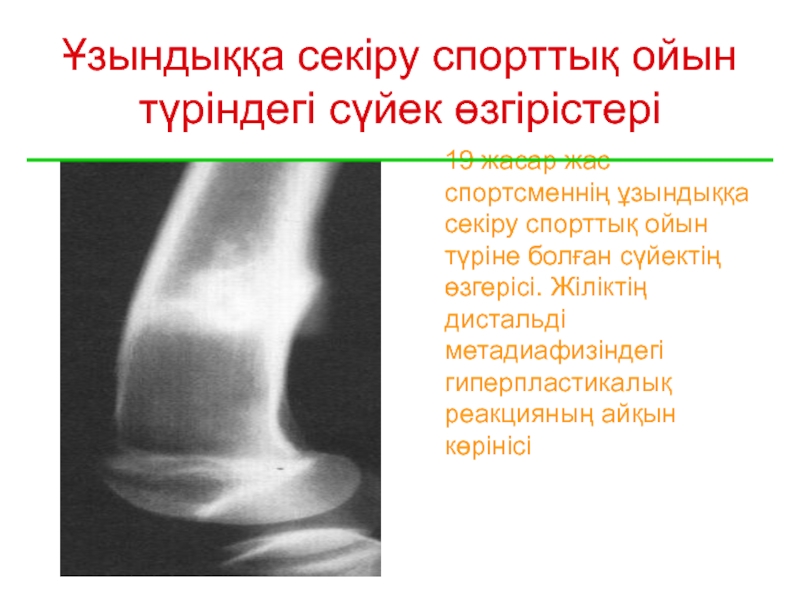 Ұзындыққа секіру спорттық ойын түріндегі сүйек өзгірістері

19 жасар жас спортсменнің ұзындыққа секіру спорттық ойын түріне болған сүйектің өзгерісі. Жіліктің дистальді метадиафизіндегі гиперпластикалық реакцияның айқын көрінісі